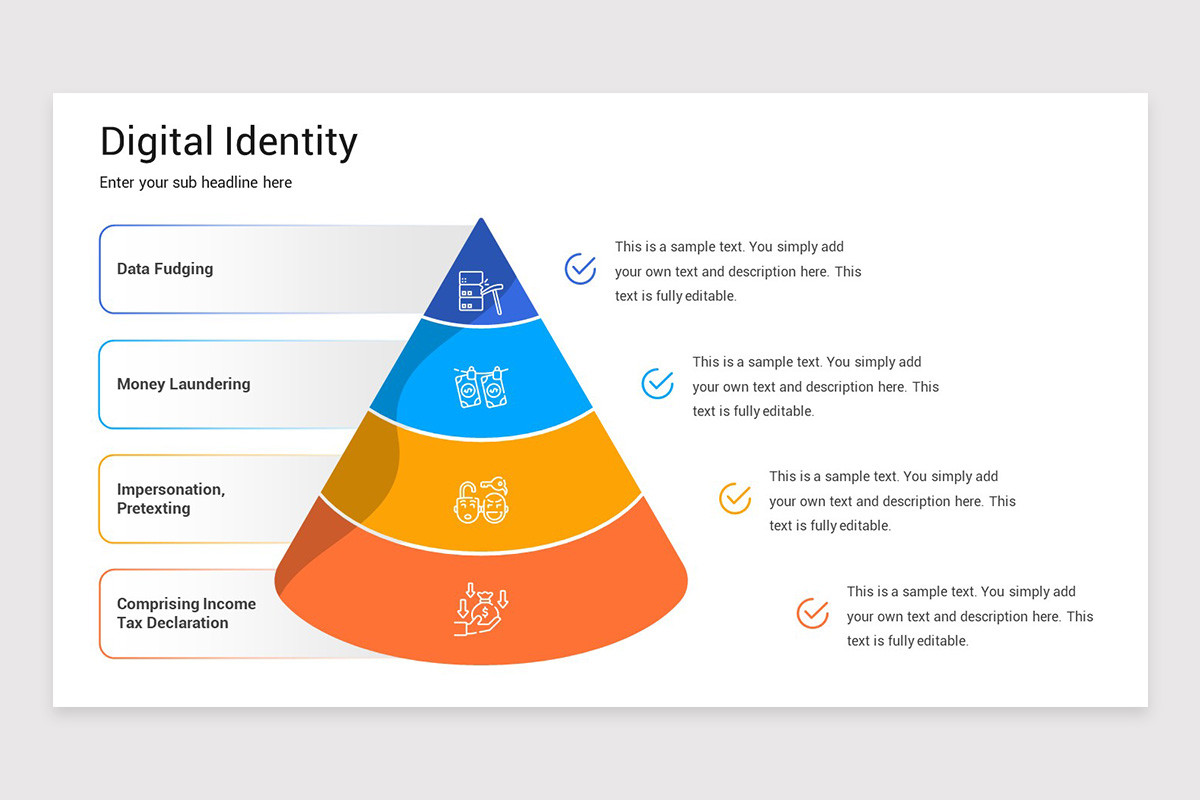 Digital Identity

Enter your sub headline here

Data Fudging

Money Laundering

Impersonation, Pretexting

Comprising Income Tax Declaration

This is a sample text. You simply add your own text and description here. This text is fully editable.

This is a sample text. You simply add your own text and description here. This text is fully editable.

This is a sample text. You simply add your own text and description here. This text is fully editable.

This is a sample text. You simply add your own text and description here. This text is fully editable.